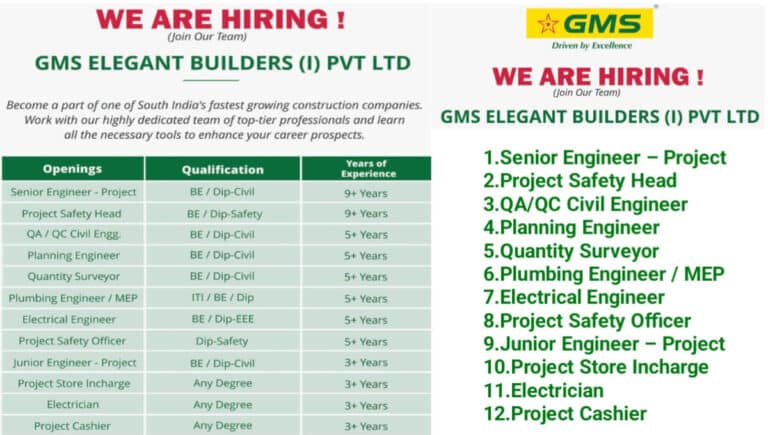 WE ARE HIRING !
(Join Our Team)

GMS ELEGANT BUILDERS (I) PVT LTD

Become a part of one of South India's fastest growing construction companies. Work with our highly dedicated team of top-tier professionals and learn all the necessary tools to enhance your career prospects.

| Openings | Qualification | Years of Experience |
|---|---|---|
| Senior Engineer - Project | BE / Dip-Civil | 9+ Years |
| Project Safety Head | BE / Dip-Safety | 9+ Years |
| QA / QC Civil Engg. | BE / Dip-Civil | 5+ Years |
| Planning Engineer | BE / Dip-Civil | 5+ Years |
| Quantity Surveyor | BE / Dip-Civil | 5+ Years |
| Plumbing Engineer / MEP | ITI / BE / Dip | 5+ Years |
| Electrical Engineer | BE / Dip-EEE | 5+ Years |
| Project Safety Officer | Dip-Safety | 5+ Years |
| Junior Engineer - Project | BE / Dip-Civil | 3+ Years |
| Project Store Incharge | Any Degree | 3+ Years |
| Electrician | Any Degree | 3+ Years |
| Project Cashier | Any Degree | 3+ Years |

GMS
Driven by Excellence

WE ARE HIRING !
(Join Our Team)

GMS ELEGANT BUILDERS (I) PVT LTD

1.Senior Engineer – Project
2.Project Safety Head
3.QA/QC Civil Engineer
4.Planning Engineer
5.Quantity Surveyor
6.Plumbing Engineer / MEP
7.Electrical Engineer
8.Project Safety Officer
9.Junior Engineer – Project
10.Project Store Incharge
11.Electrician
12.Project Cashier